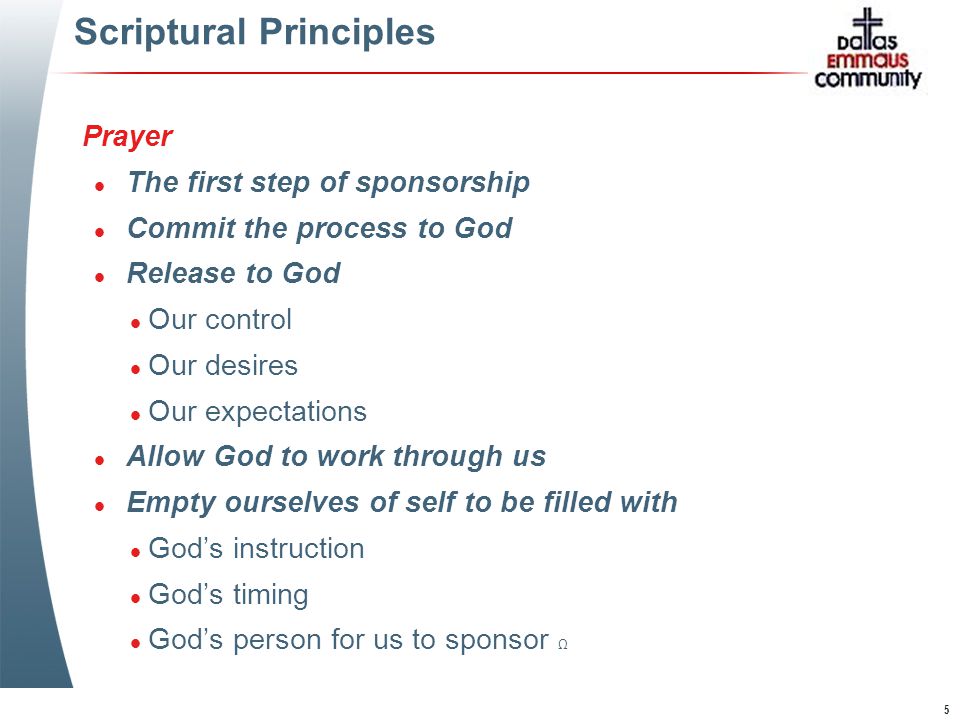 Scriptural Principles

Dallas Emmaus Community

Prayer

- The first step of sponsorship
- Commit the process to God
- Release to God
  - Our control
  - Our desires
  - Our expectations
- Allow God to work through us
- Empty ourselves of self to be filled with
  - God's instruction
  - God's timing
  - God's person for us to sponsor Ω

5